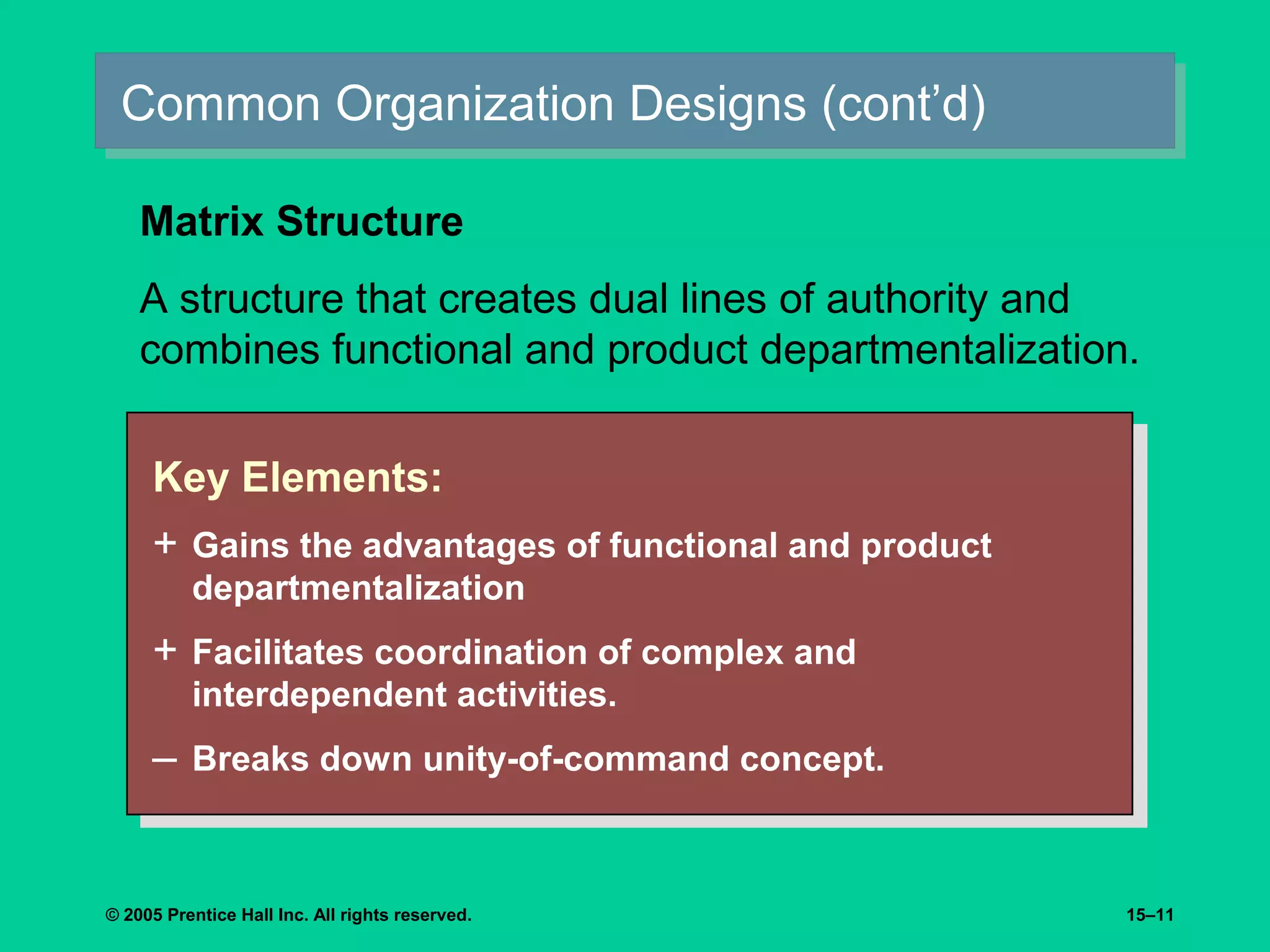 Common Organization Designs (cont’d)

Matrix Structure

A structure that creates dual lines of authority and combines functional and product departmentalization.

Key Elements:

+ Gains the advantages of functional and product departmentalization

+ Facilitates coordination of complex and interdependent activities.

– Breaks down unity-of-command concept.

© 2005 Prentice Hall Inc. All rights reserved.

15–11